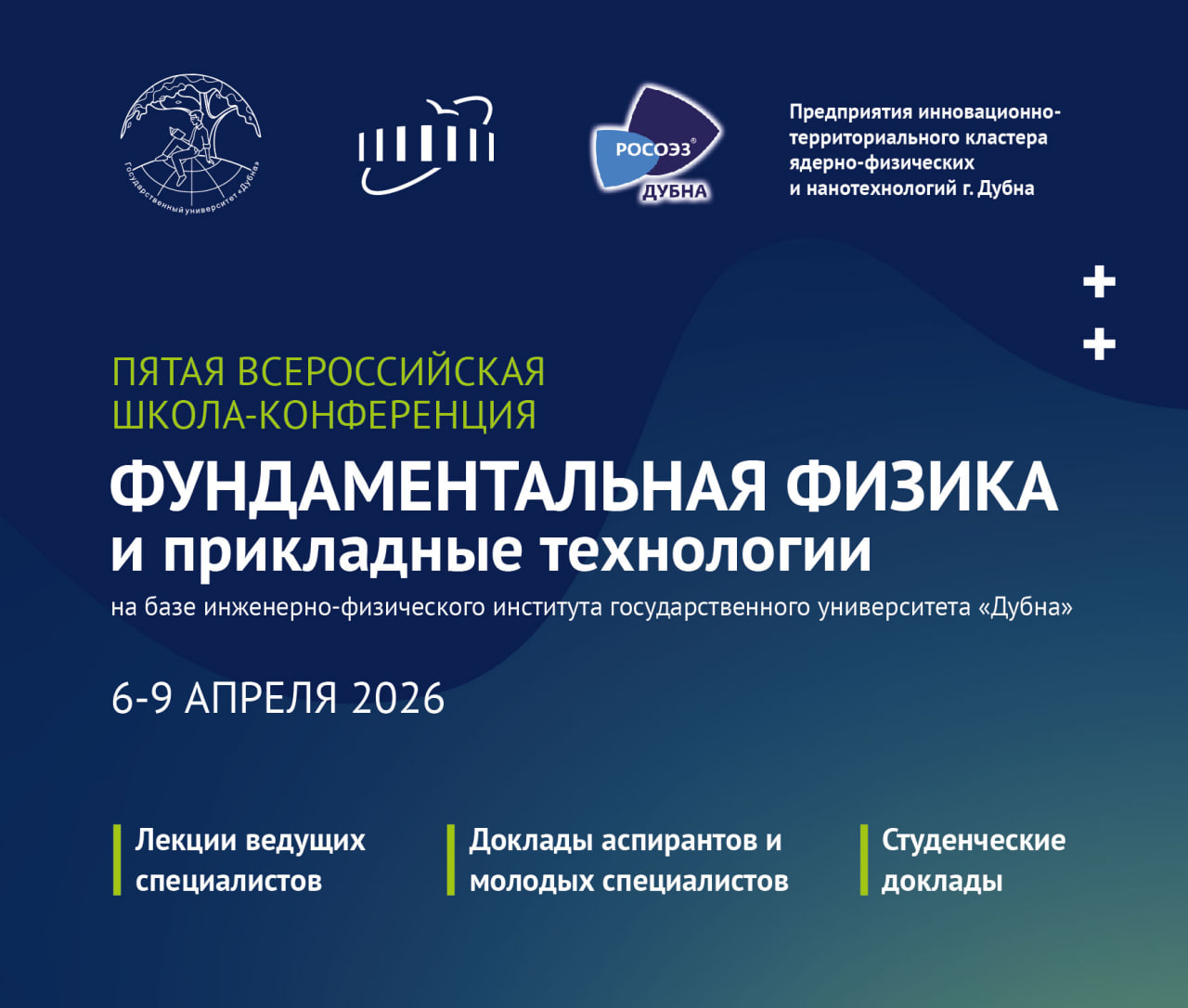 Государственный университет «Дубна»

РОСОЭЗ®
ДУБНА

Предприятия инновационно-территориального кластера ядерно-физических и нанотехнологий г. Дубна

ПЯТАЯ ВСЕРОССИЙСКАЯ ШКОЛА-КОНФЕРЕНЦИЯ

ФУНДАМЕНТАЛЬНАЯ ФИЗИКА
и прикладные технологии

на базе инженерно-физического института государственного университета «Дубна»

6-9 АПРЕЛЯ 2026

Лекции ведущих специалистов

Доклады аспирантов и молодых специалистов

Студенческие доклады